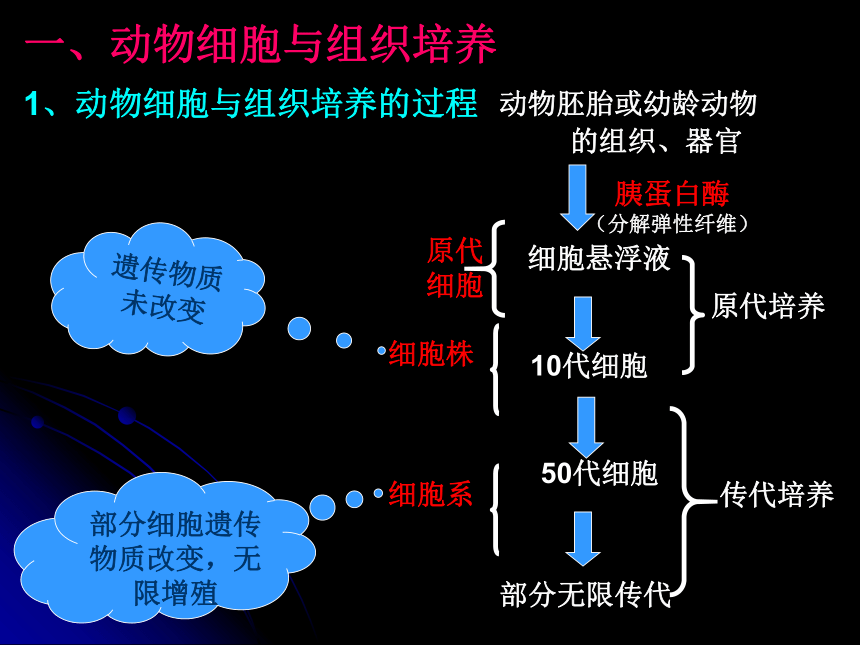 一、动物细胞与组织培养

1、动物细胞与组织培养的过程

动物胚胎或幼龄动物的组织、器官

胰蛋白酶
（分解弹性纤维）

原代细胞

细胞悬浮液

原代培养

遗传物质未改变

细胞株

10代细胞

50代细胞

细胞系

传代培养

部分细胞遗传物质改变，无限增殖

部分无限传代